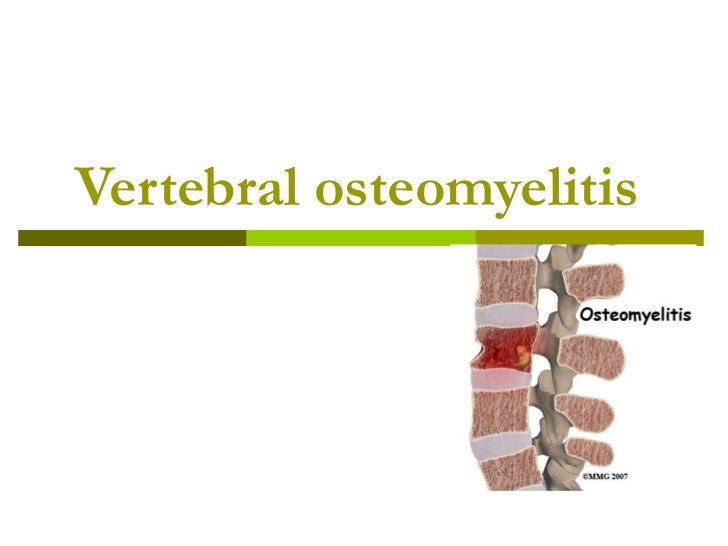 Vertebral osteomyelitis

Osteomyelitis

©MMG 2007